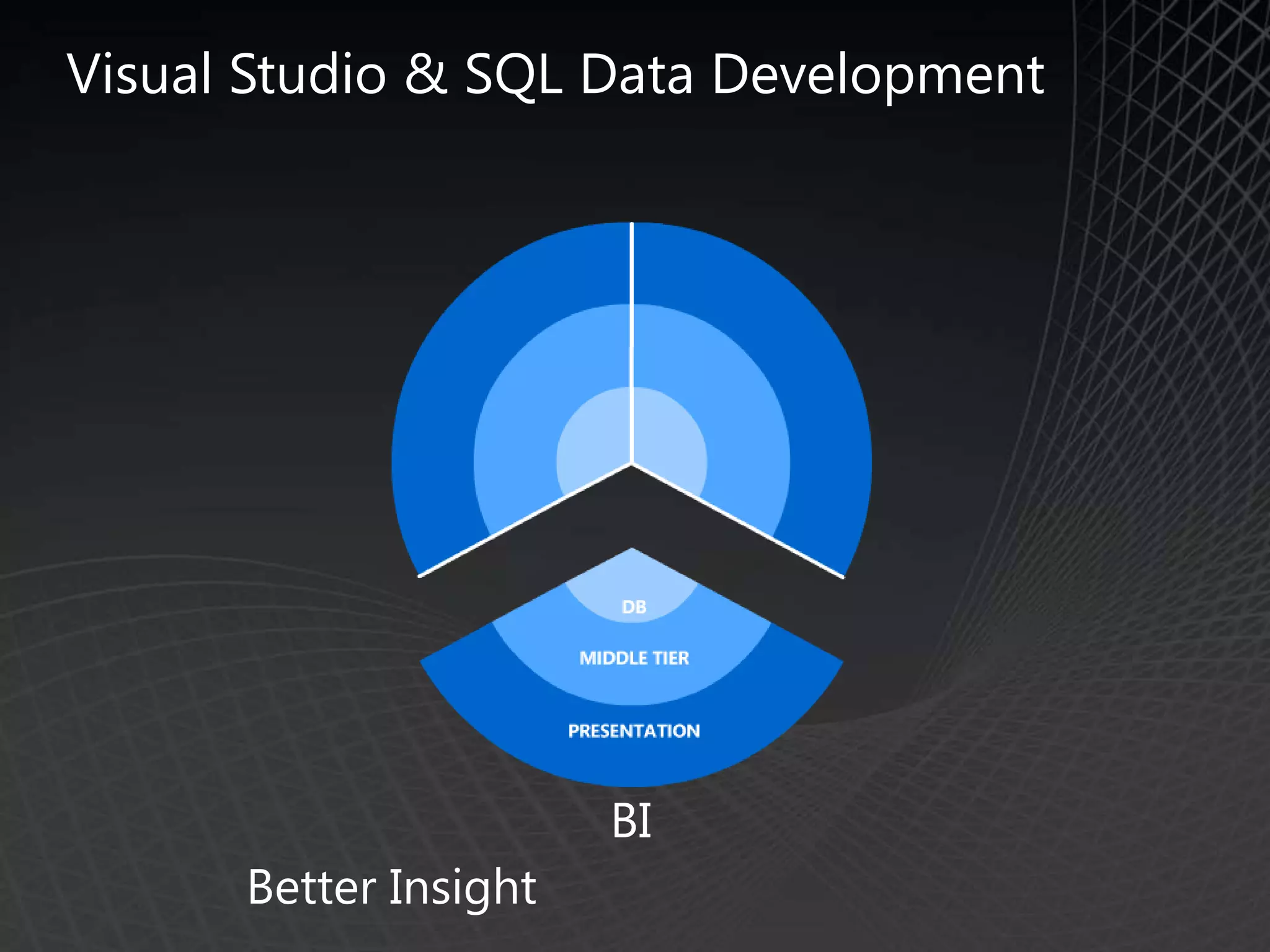 Visual Studio & SQL Data Development

DB
MIDDLE TIER
PRESENTATION

BI

Better Insight